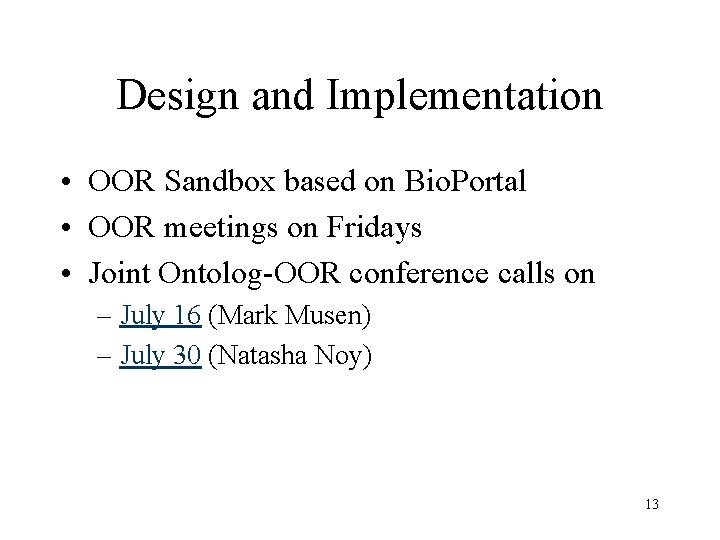 Design and Implementation

• OOR Sandbox based on BioPortal
• OOR meetings on Fridays
• Joint Ontolog-OOR conference calls on
  – July 16 (Mark Musen)
  – July 30 (Natasha Noy)

13